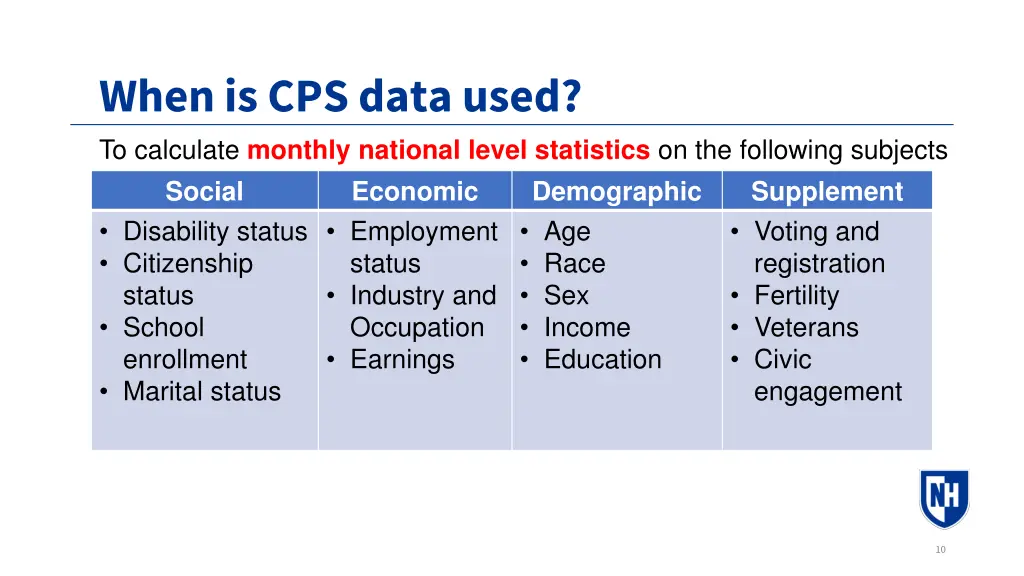 When is CPS data used?

To calculate monthly national level statistics on the following subjects

| Social | Economic | Demographic | Supplement |
|---|---|---|---|
| • Disability status • Citizenship status • School enrollment • Marital status | • Employment status • Industry and Occupation • Earnings | • Age • Race • Sex • Income • Education | • Voting and registration • Fertility • Veterans • Civic engagement |

NH

10